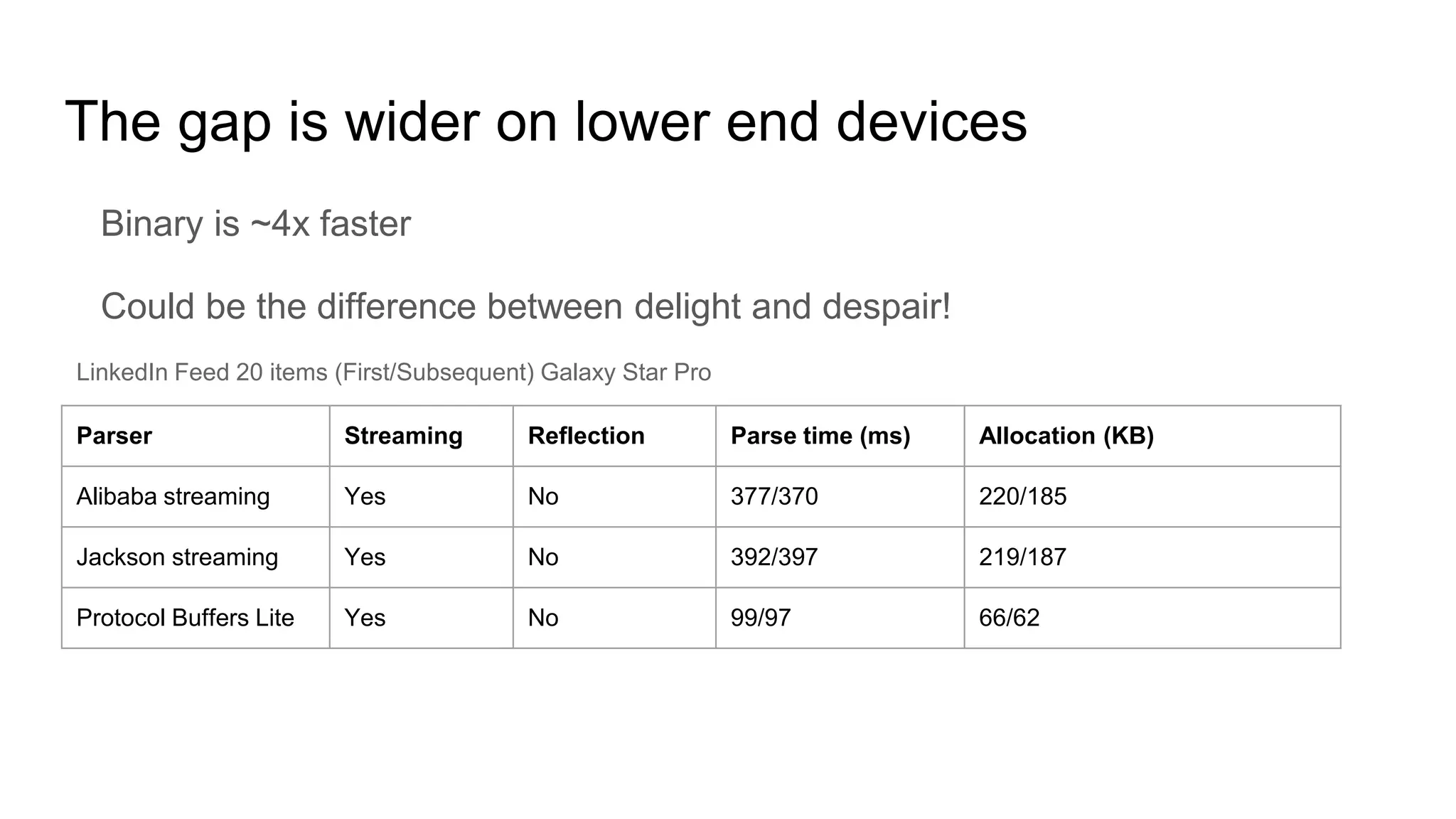 The gap is wider on lower end devices

Binary is ~4x faster

Could be the difference between delight and despair!

LinkedIn Feed 20 items (First/Subsequent) Galaxy Star Pro

| Parser | Streaming | Reflection | Parse time (ms) | Allocation (KB) |
|---|---|---|---|---|
| Alibaba streaming | Yes | No | 377/370 | 220/185 |
| Jackson streaming | Yes | No | 392/397 | 219/187 |
| Protocol Buffers Lite | Yes | No | 99/97 | 66/62 |